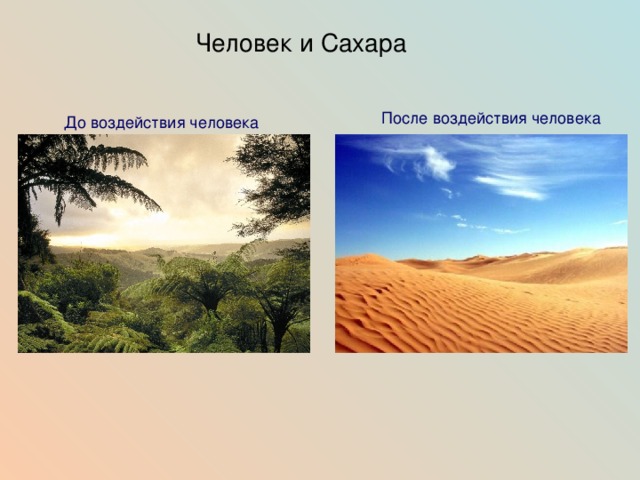 Человек и Сахара

До воздействия человека

После воздействия человека